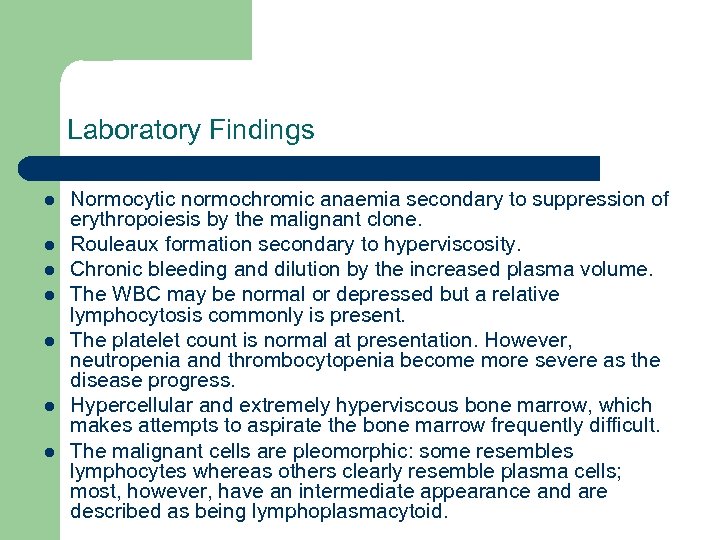 Laboratory Findings

- Normocytic normochromic anaemia secondary to suppression of erythropoiesis by the malignant clone.
- Rouleaux formation secondary to hyperviscosity.
- Chronic bleeding and dilution by the increased plasma volume.
- The WBC may be normal or depressed but a relative lymphocytosis commonly is present.
- The platelet count is normal at presentation. However, neutropenia and thrombocytopenia become more severe as the disease progress.
- Hypercellular and extremely hyperviscous bone marrow, which makes attempts to aspirate the bone marrow frequently difficult.
- The malignant cells are pleomorphic: some resembles lymphocytes whereas others clearly resemble plasma cells; most, however, have an intermediate appearance and are described as being lymphoplasmacytoid.